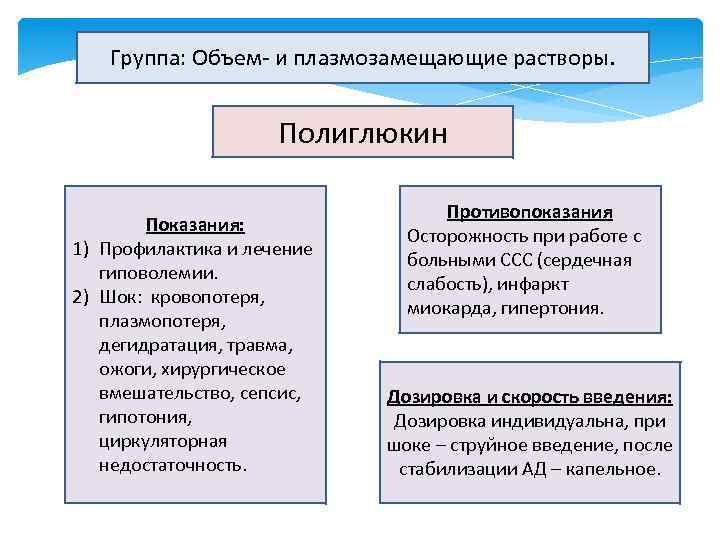 Группа: Объем- и плазмозамещающие растворы.

Полиглюкин

Показания:
1) Профилактика и лечение гиповолемии.
2) Шок: кровопотеря, плазмопотеря, дегидратация, травма, ожоги, хирургическое вмешательство, сепсис, гипотония, циркуляторная недостаточность.

Противопоказания
Осторожность при работе с больными ССС (сердечная слабость), инфаркт миокарда, гипертония.

Дозировка и скорость введения:
Дозировка индивидуальна, при шоке – струйное введение, после стабилизации АД – капельное.